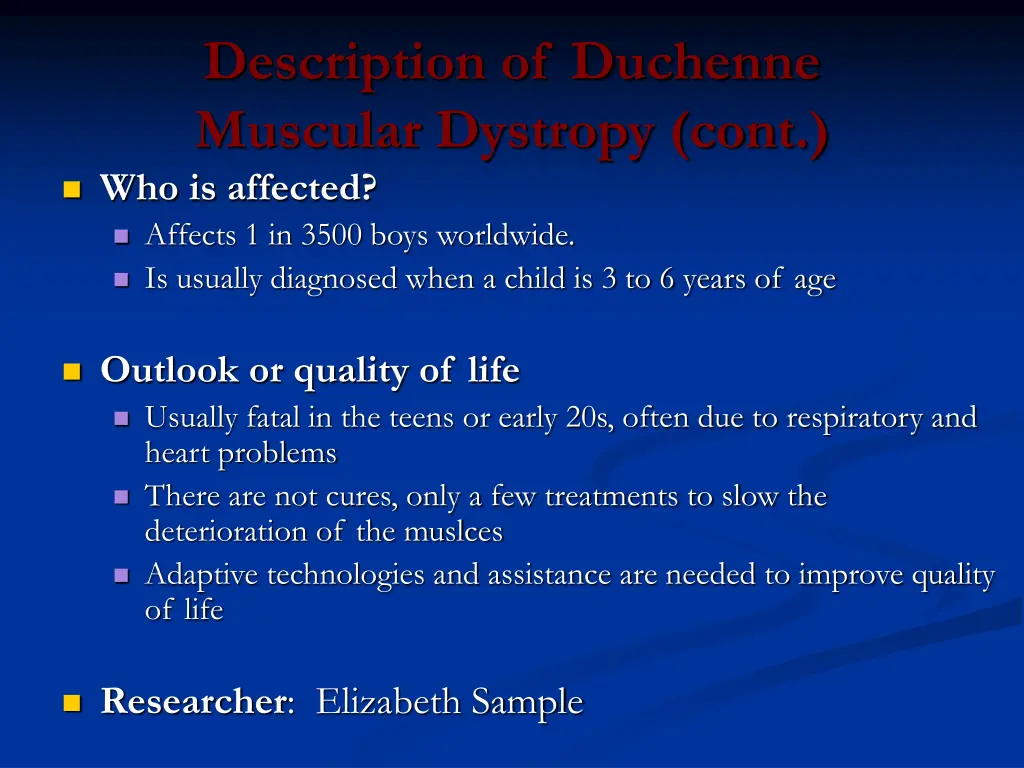 Description of Duchenne Muscular Dystropy (cont.)

Who is affected?
Affects 1 in 3500 boys worldwide.
Is usually diagnosed when a child is 3 to 6 years of age

Outlook or quality of life
Usually fatal in the teens or early 20s, often due to respiratory and heart problems
There are not cures, only a few treatments to slow the deterioration of the muslces
Adaptive technologies and assistance are needed to improve quality of life

Researcher: Elizabeth Sample